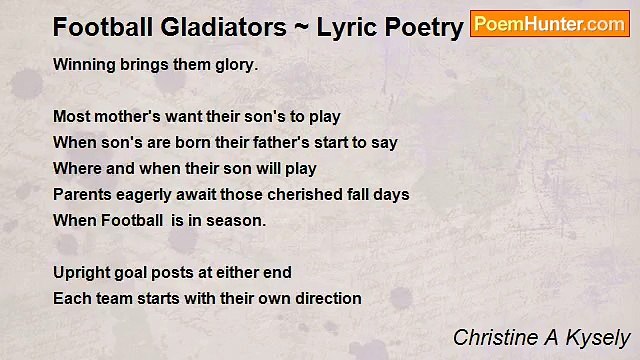 Football Gladiators ~ Lyric Poetry

PoemHunter.com

Winning brings them glory.

Most mother's want their son's to play
When son's are born their father's start to say
Where and when their son will play
Parents eagerly await those cherished fall days
When Football is in season.

Upright goal posts at either end
Each team starts with their own direction

Christine A Kysely